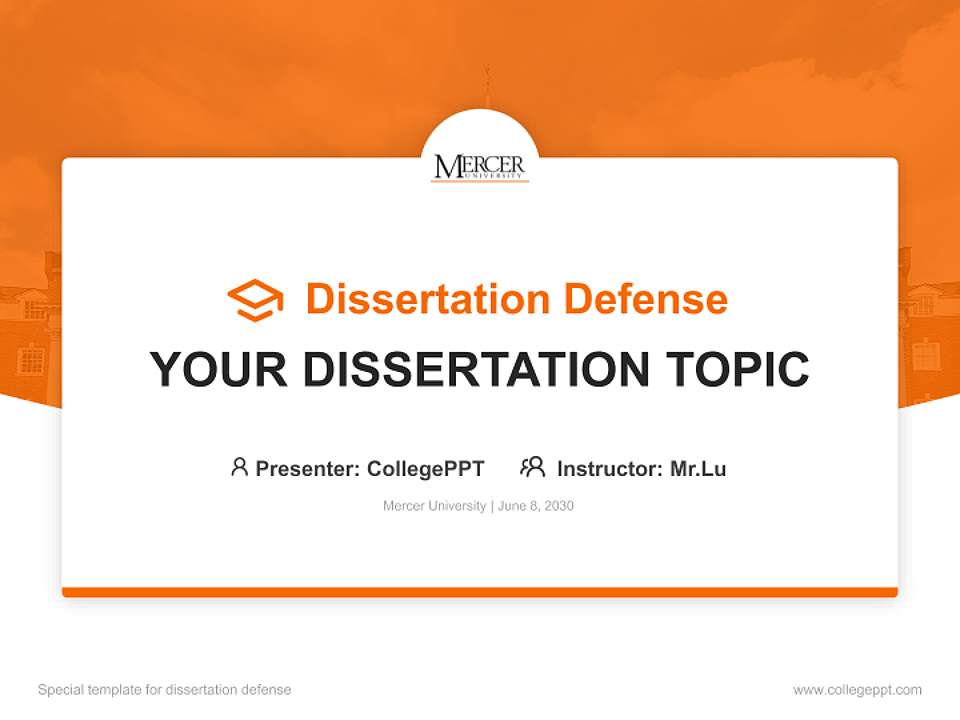 MERCER
UNIVERSITY

Dissertation Defense

YOUR DISSERTATION TOPIC

Presenter: CollegePPT Instructor: Mr.Lu

Mercer University | June 8, 2030

Special template for dissertation defense

www.collegeppt.com